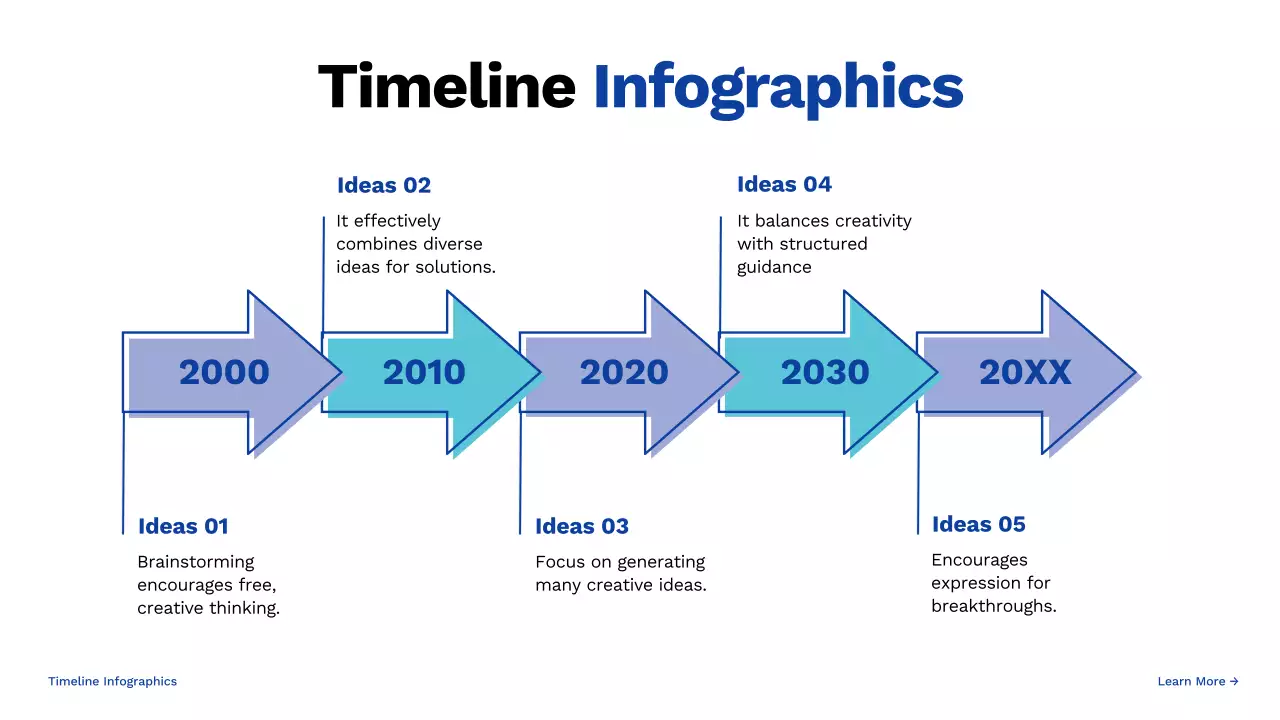 Timeline Infographics

Ideas 02

It effectively combines diverse ideas for solutions.

Ideas 04

It balances creativity with structured guidance

2000

2010

2020

2030

20XX

Ideas 01

Brainstorming encourages free, creative thinking.

Ideas 03

Focus on generating many creative ideas.

Ideas 05

Encourages expression for breakthroughs.

Timeline Infographics

Learn More →